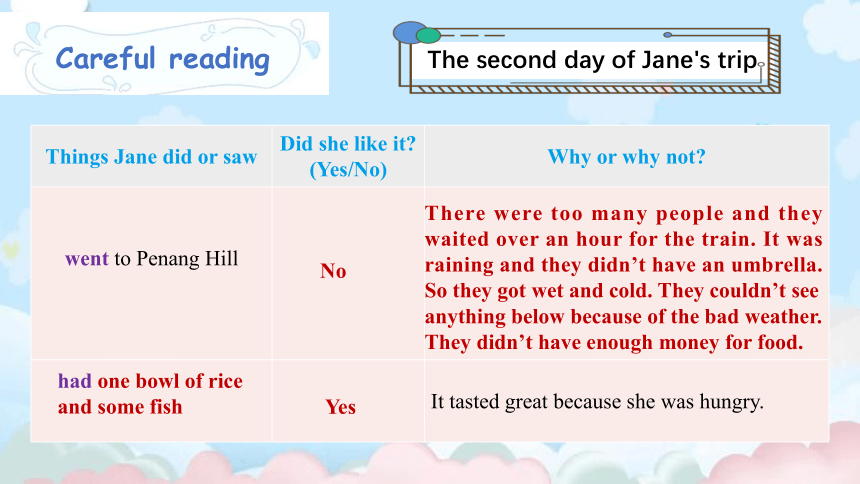 Careful reading

The second day of Jane's trip

| Things Jane did or saw | Did she like it? (Yes/No) | Why or why not? |
|---|---|---|
| went to Penang Hill | No | There were too many people and they waited over an hour for the train. It was raining and they didn't have an umbrella. So they got wet and cold. They couldn't see anything below because of the bad weather. They didn't have enough money for food. |
| had one bowl of rice and some fish | Yes | It tasted great because she was hungry. |